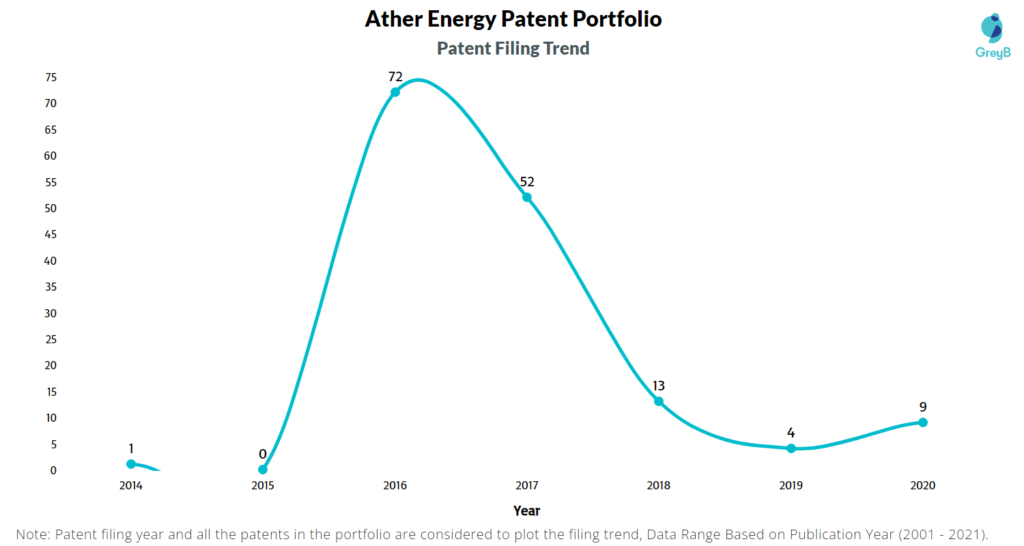 Ather Energy Patent Portfolio
Patent Filing Trend

GreyB

75
70
65
60
55
50
45
40
35
30
25
20
15
10
5
0

1
0
72
52
13
4
9

2014
2015
2016
2017
2018
2019
2020
Year

Note: Patent filing year and all the patents in the portfolio are considered to plot the filing trend, Data Range Based on Publication Year (2001 - 2021).